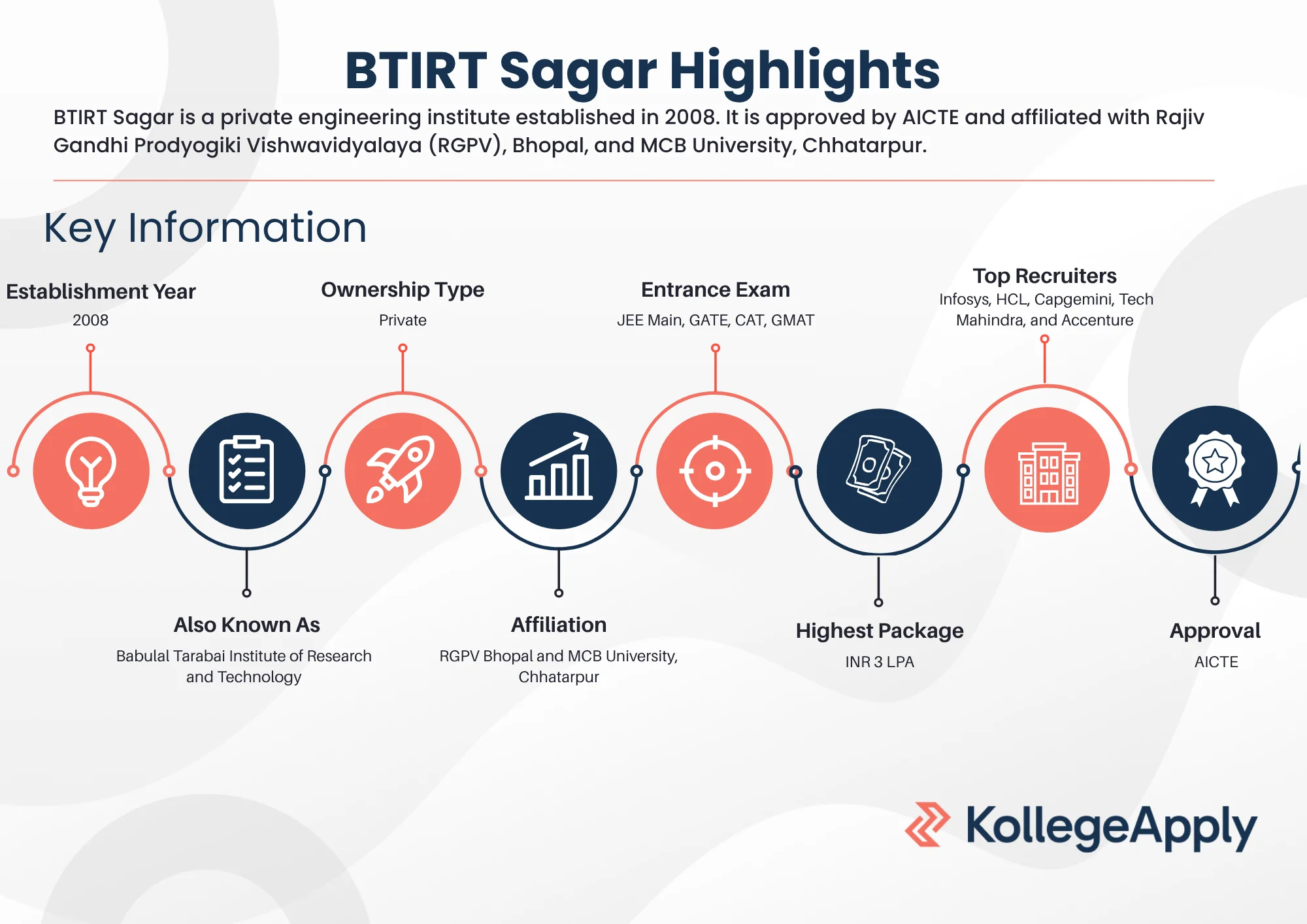 BTIRT Sagar Highlights

BTIRT Sagar is a private engineering institute established in 2008. It is approved by AICTE and affiliated with Rajiv Gandhi Prodyogiki Vishwavidyalaya (RGPV), Bhopal, and MCB University, Chhatarpur.

Key Information

Establishment Year
2008

Ownership Type
Private

Entrance Exam
JEE Main, GATE, CAT, GMAT

Top Recruiters
Infosys, HCL, Capgemini, Tech Mahindra, and Accenture

Also Known As
Babulal Tarabai Institute of Research and Technology

Affiliation
RGPV Bhopal and MCB University, Chhatarpur

Highest Package
INR 3 LPA

Approval
AICTE

KollegeApply